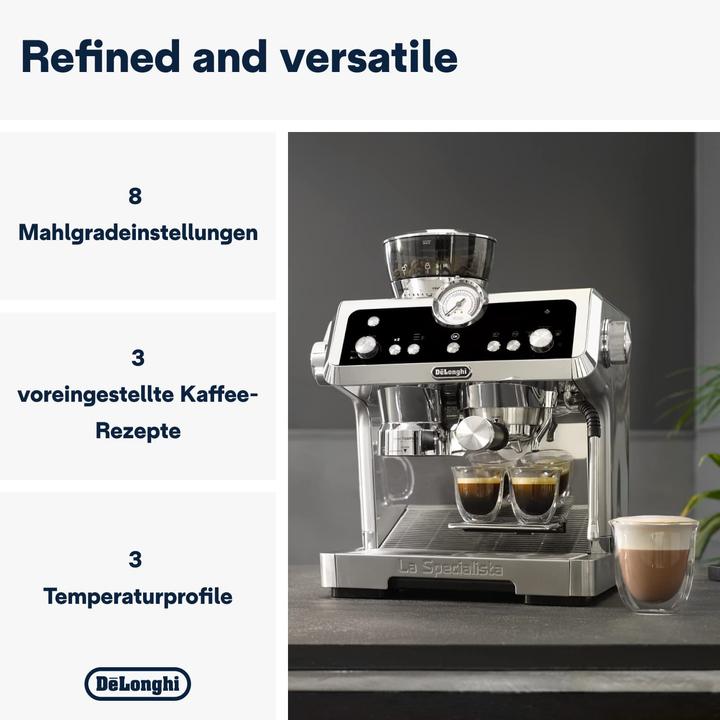 Refined and versatile

8
Mahlgradeinstellungen

3
voreingestellte Kaffee-Rezepte

3
Temperaturprofile

DēLonghi

DēLonghi

La Specialista